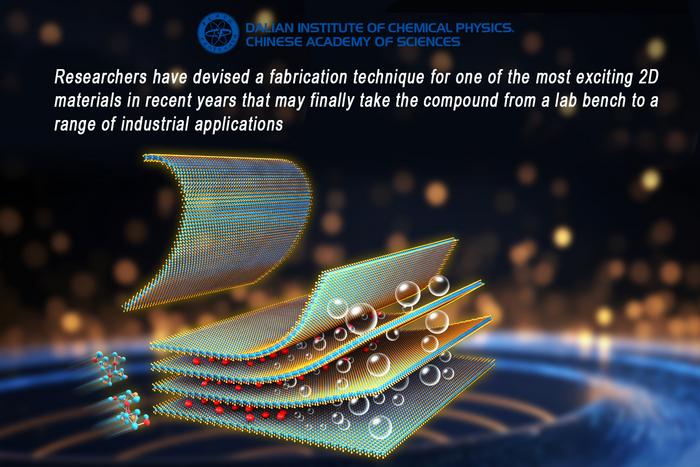 DALIAN INSTITUTE OF CHEMICAL PHYSICS, CHINESE ACADEMY OF SCIENCES

Researchers have devised a fabrication technique for one of the most exciting 2D materials in recent years that may finally take the compound from a lab bench to a range of industrial applications